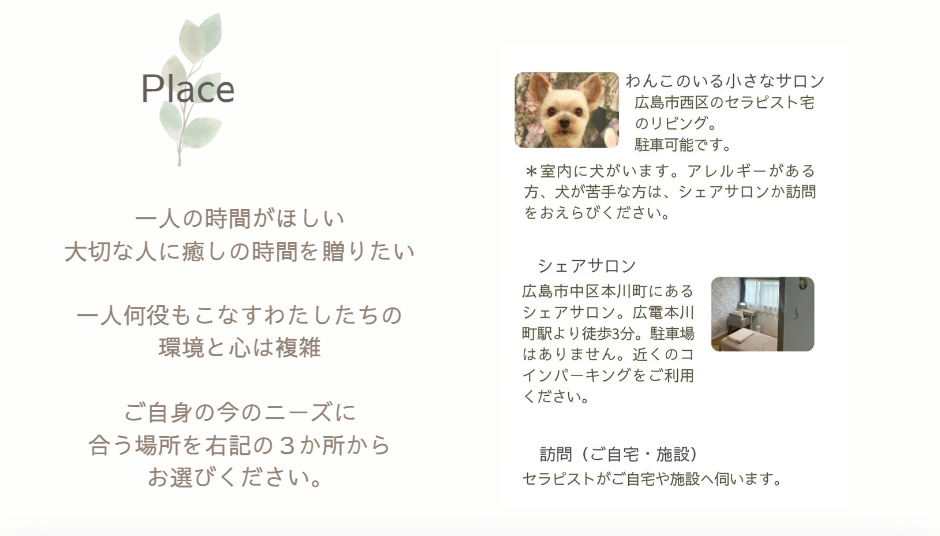 Place

一人の時間がほしい
大切な人に癒しの時間を贈りたい

一人何役もこなすわたしたちの
環境と心は複雑

ご自身の今のニーズに
合う場所を右記の３か所から
お選びください。

わんこのいる小さなサロン
広島市西区のセラピスト宅のリビング。
駐車可能です。

＊室内に犬がいます。アレルギーがある方、犬が苦手な方は、シェアサロンか訪問をおえらびください。

シェアサロン
広島市中区本川町にあるシェアサロン。広電本川町駅より徒歩3分。駐車場はありません。近くのコインパーキングをご利用ください。

訪問（ご自宅・施設）
セラピストがご自宅や施設へ伺います。